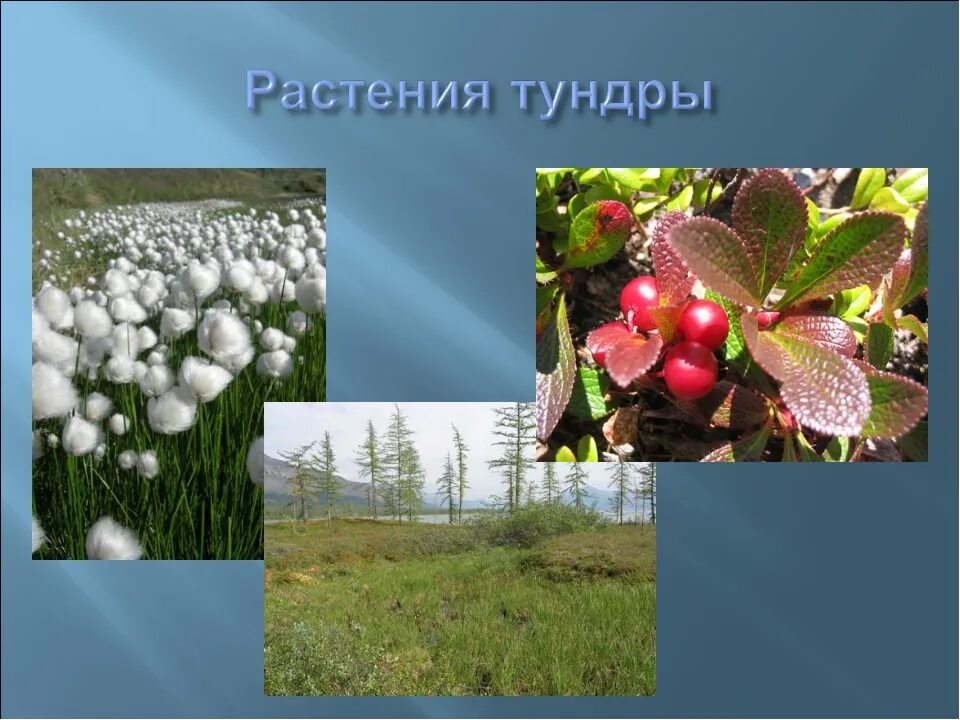 Растения тундры